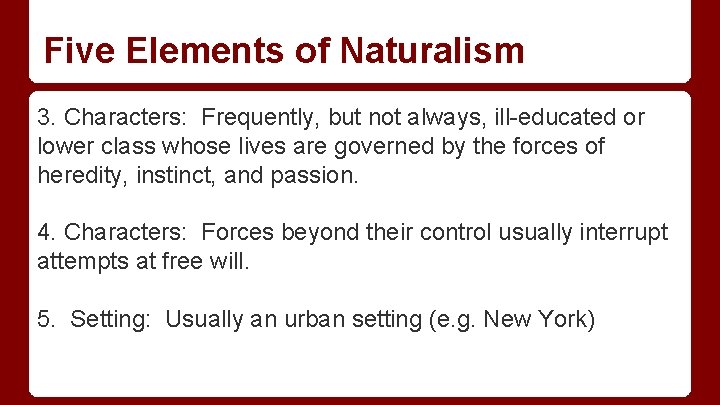 Five Elements of Naturalism

3. Characters:  Frequently, but not always, ill-educated or lower class whose lives are governed by the forces of heredity, instinct, and passion.

4. Characters:  Forces beyond their control usually interrupt attempts at free will.

5.  Setting:  Usually an urban setting (e.g. New York)